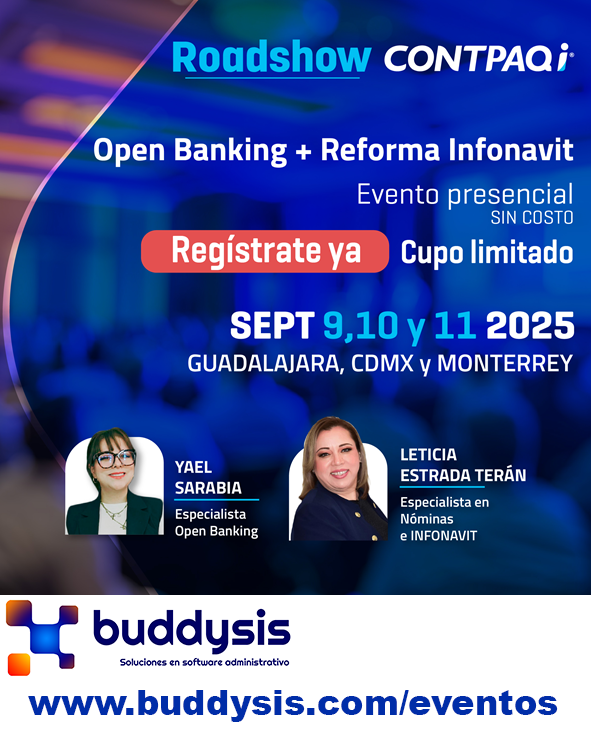 Roadshow CONTPAQi

Open Banking + Reforma Infonavit

Evento presencial
SIN COSTO

Regístrate ya

Cupo limitado

SEPT 9,10 y 11 2025
GUADALAJARA, CDMX y MONTERREY

YAEL SARABIA
Especialista Open Banking

LETICIA ESTRADA TERÁN
Especialista en Nóminas e INFONAVIT

buddysis
Soluciones en software administrativo

www.buddysis.com/eventos